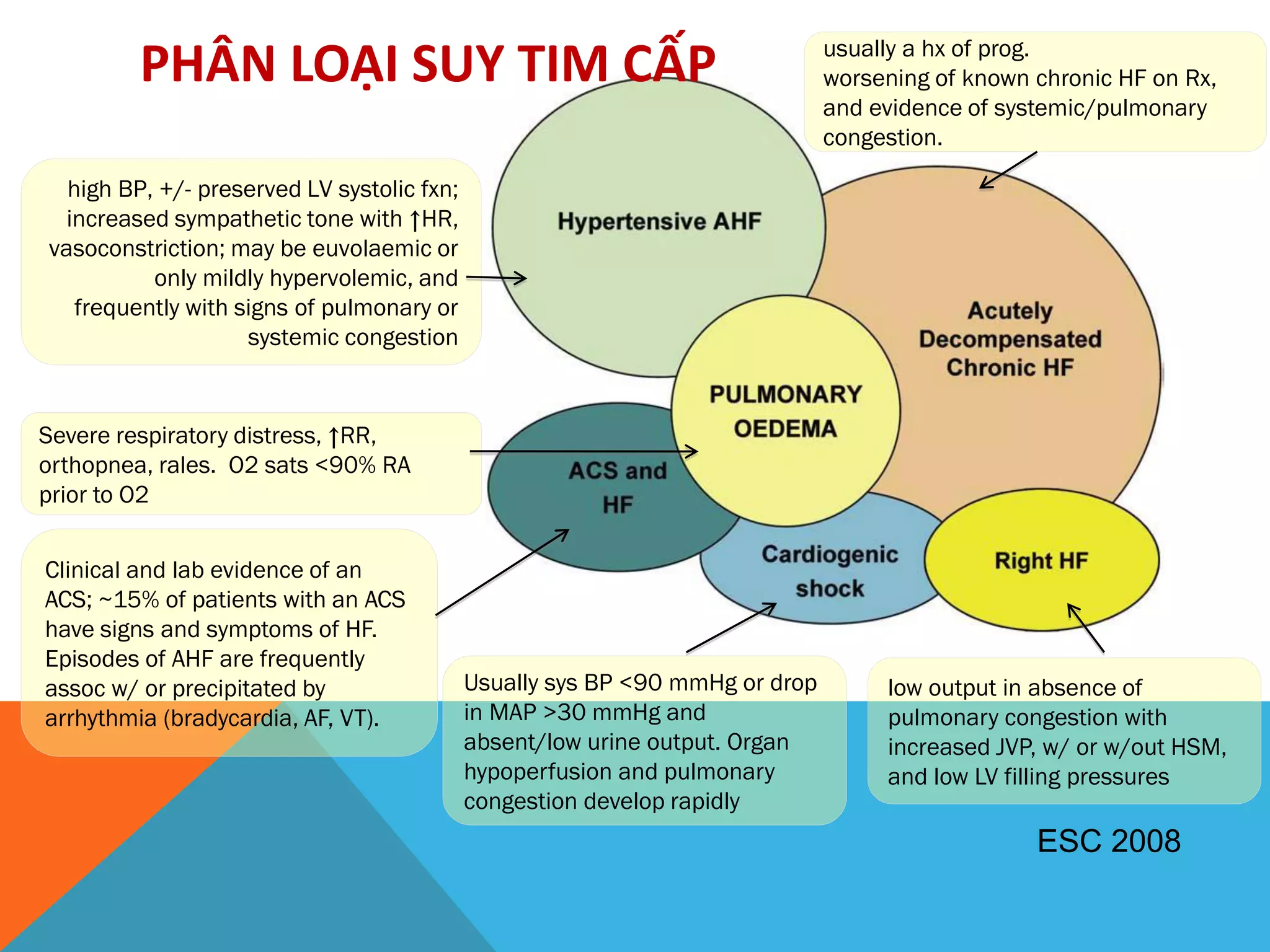 PHÂN LOẠI SUY TIM CẤP

usually a hx of prog. worsening of known chronic HF on Rx, and evidence of systemic/pulmonary congestion.

high BP, +/- preserved LV systolic fxn; increased sympathetic tone with ↑HR, vasoconstriction; may be euvolaemic or only mildly hypervolemic, and frequently with signs of pulmonary or systemic congestion

Hypertensive AHF

Acutely Decompensated Chronic HF

PULMONARY OEDEMA

Severe respiratory distress, ↑RR, orthopnea, rales. O2 sats <90% RA prior to O2

ACS and HF

Cardiogenic shock

Right HF

Clinical and lab evidence of an ACS; ~15% of patients with an ACS have signs and symptoms of HF. Episodes of AHF are frequently assoc w/ or precipitated by arrhythmia (bradycardia, AF, VT).

Usually sys BP <90 mmHg or drop in MAP >30 mmHg and absent/low urine output. Organ hypoperfusion and pulmonary congestion develop rapidly

low output in absence of pulmonary congestion with increased JVP, w/ or w/out HSM, and low LV filling pressures

ESC 2008